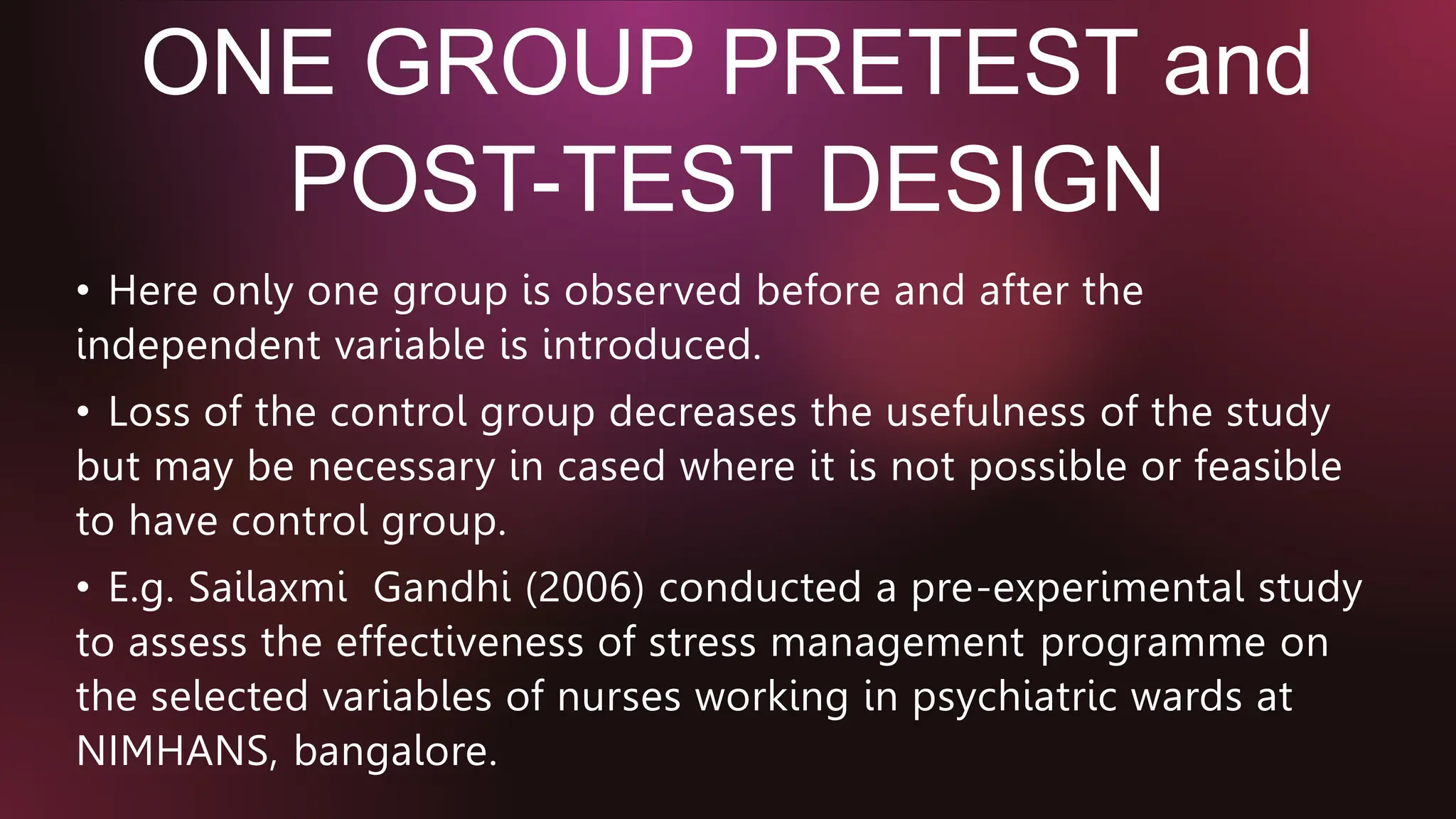 ONE GROUP PRETEST and POST-TEST DESIGN

• Here only one group is observed before and after the independent variable is introduced.

• Loss of the control group decreases the usefulness of the study but may be necessary in cased where it is not possible or feasible to have control group.

• E.g. Sailaxmi Gandhi (2006) conducted a pre-experimental study to assess the effectiveness of stress management programme on the selected variables of nurses working in psychiatric wards at NIMHANS, bangalore.